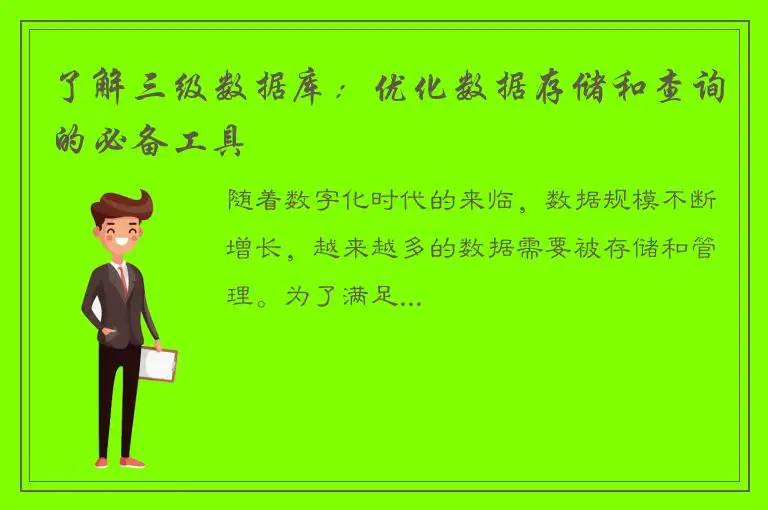 了解三级数据库：优化数据存储和查询的必备工具

随着数字化时代的来临，数据规模不断增长，越来越多的数据需要被存储和管理。为了满足...